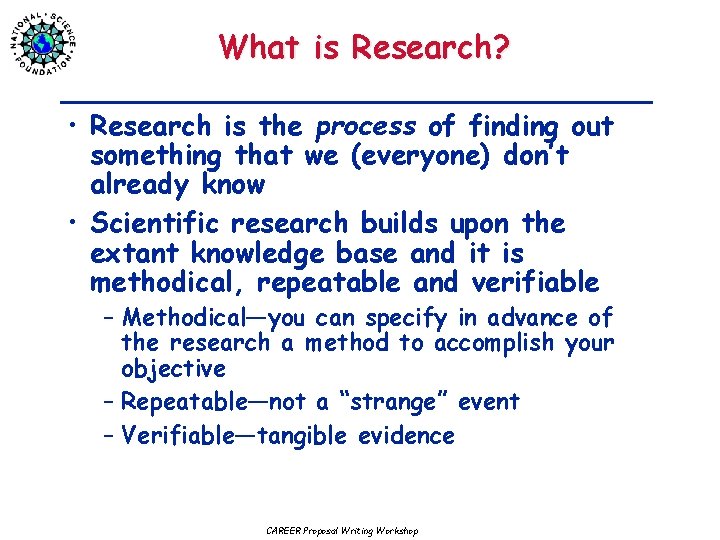 NATIONAL SCIENCE FOUNDATION

What is Research?

• Research is the process of finding out something that we (everyone) don't already know

• Scientific research builds upon the extant knowledge base and it is methodical, repeatable and verifiable

– Methodical—you can specify in advance of the research a method to accomplish your objective

– Repeatable—not a "strange" event

– Verifiable—tangible evidence

CAREER Proposal Writing Workshop